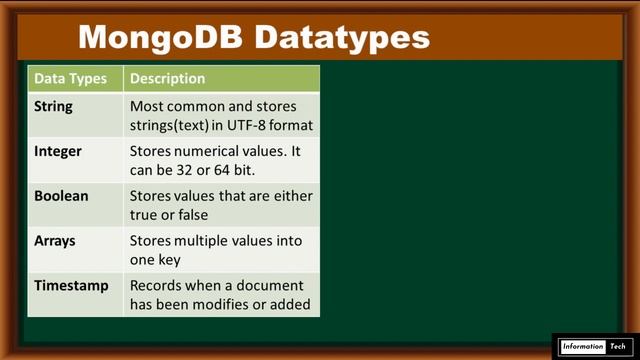 MongoDB Datatypes

| Data Types | Description |
|---|---|
| String | Most common and stores strings(text) in UTF-8 format |
| Integer | Stores numerical values. It can be 32 or 64 bit. |
| Boolean | Stores values that are either true or false |
| Arrays | Stores multiple values into one key |
| Timestamp | Records when a document has been modifies or added |

Information Tech